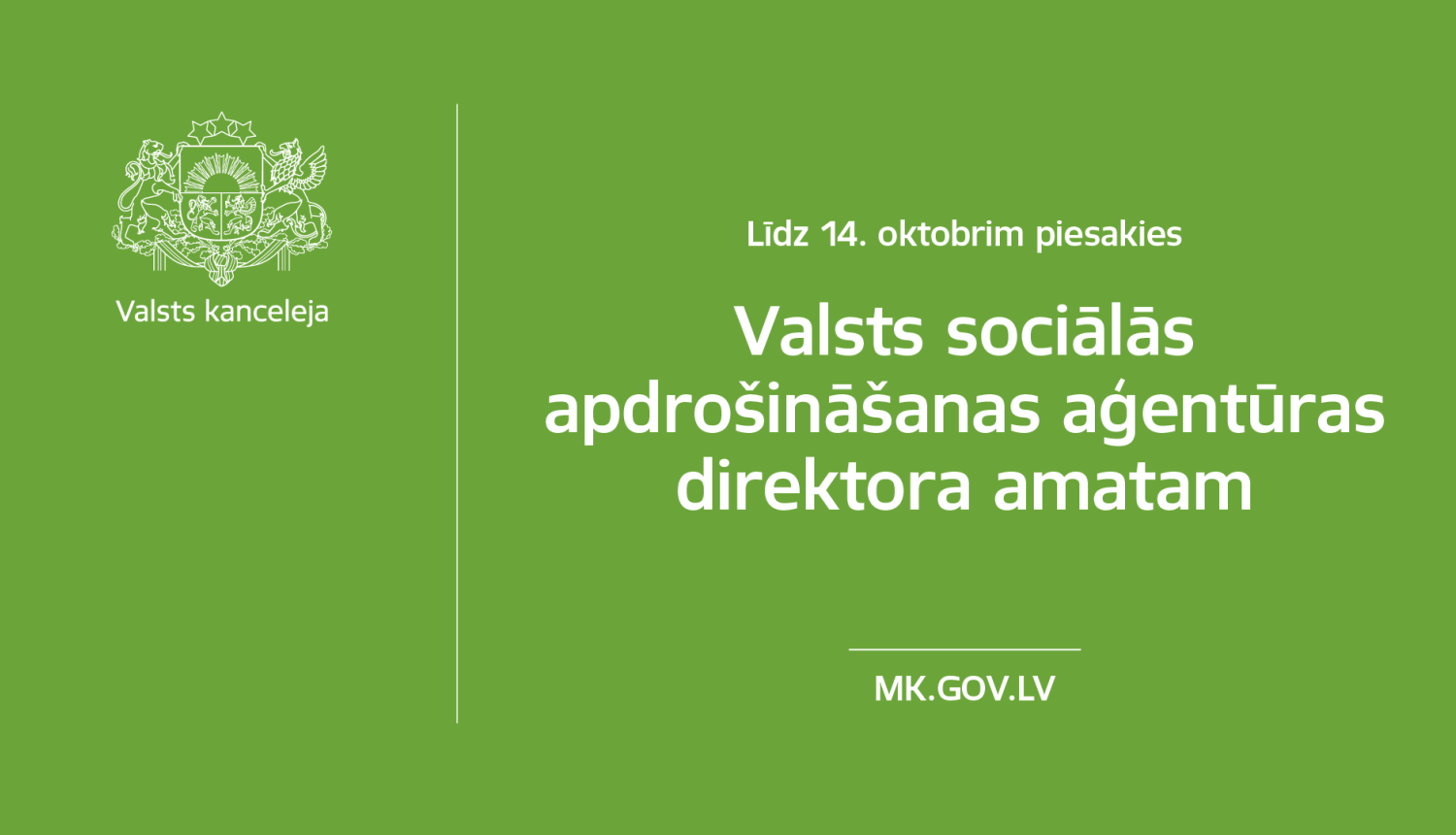 Valsts kanceleja

Līdz 14. oktobrim piesakies

Valsts sociālās apdrošināšanas aģentūras direktora amatam

MK.GOV.LV